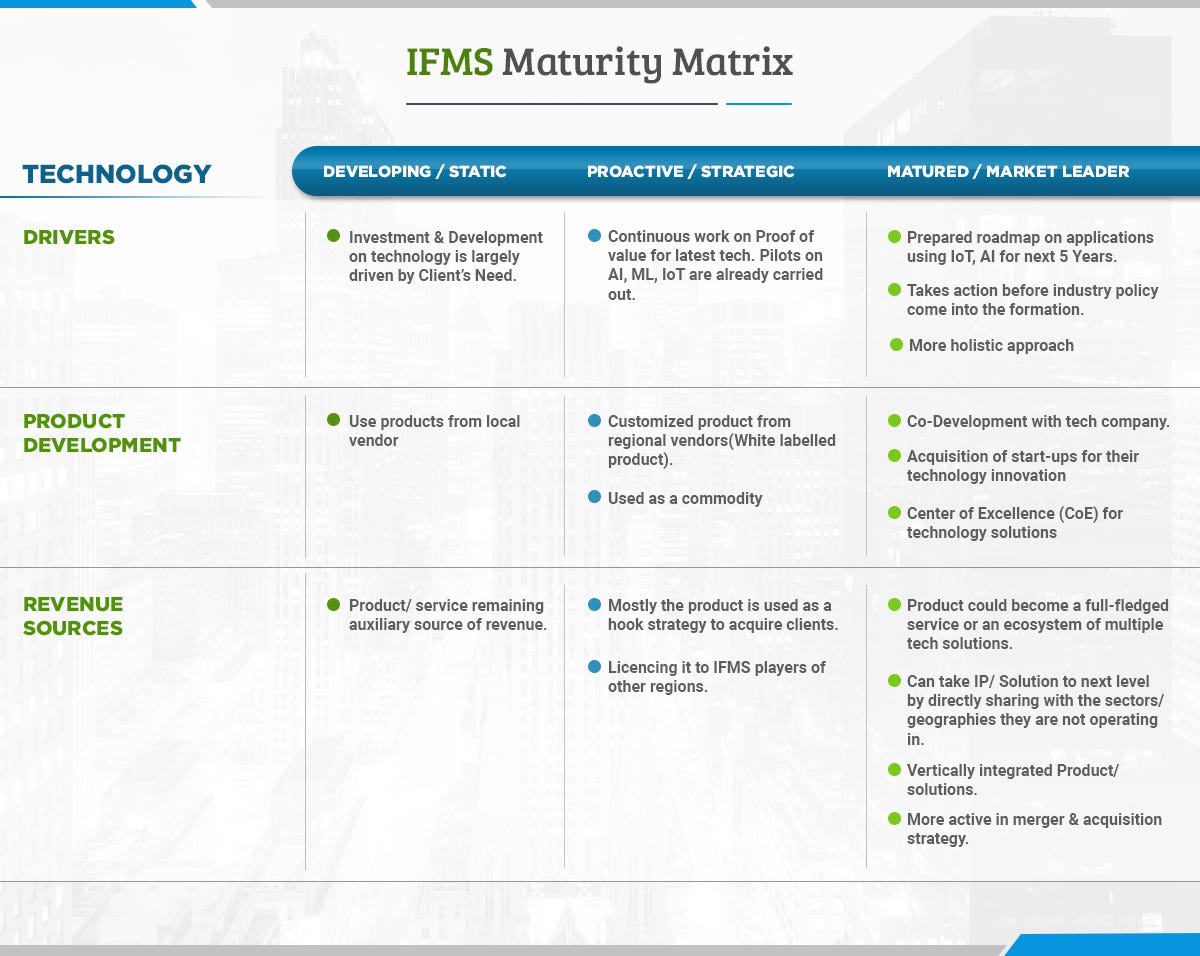 IFMS Maturity Matrix

| TECHNOLOGY | DEVELOPING / STATIC | PROACTIVE / STRATEGIC | MATURED / MARKET LEADER |
|---|---|---|---|
| DRIVERS | Investment & Development on technology is largely driven by Client's Need. | Continuous work on Proof of value for latest tech. Pilots on AI, ML, IoT are already carried out. | Prepared roadmap on applications using IoT, AI for next 5 Years. Takes action before industry policy come into the formation. More holistic approach |
| PRODUCT DEVELOPMENT | Use products from local vendor | Customized product from regional vendors(White labelled product). Used as a commodity | Co-Development with tech company. Acquisition of start-ups for their technology innovation Center of Excellence (CoE) for technology solutions |
| REVENUE SOURCES | Product/ service remaining auxiliary source of revenue. | Mostly the product is used as a hook strategy to acquire clients. Licencing it to IFMS players of other regions. | Product could become a full-fledged service or an ecosystem of multiple tech solutions. Can take IP/ Solution to next level by directly sharing with the sectors/ geographies they are not operating in. Vertically integrated Product/ solutions. More active in merger & acquisition strategy. |